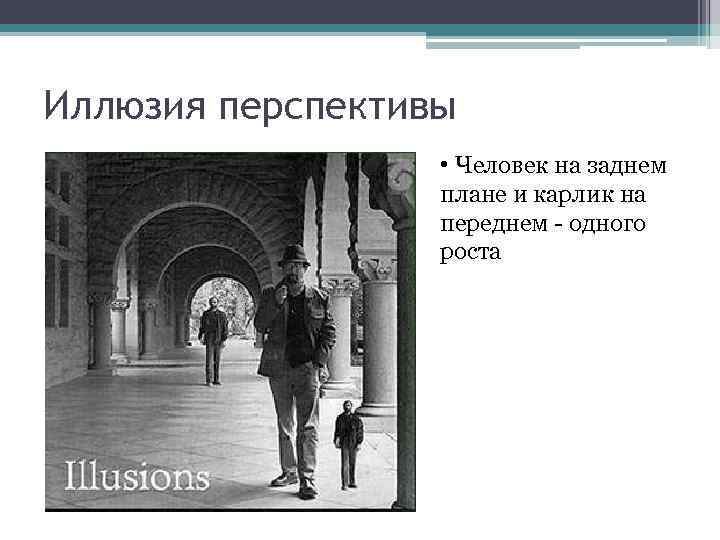 Иллюзия перспективы

Illusions

• Человек на заднем плане и карлик на переднем - одного роста